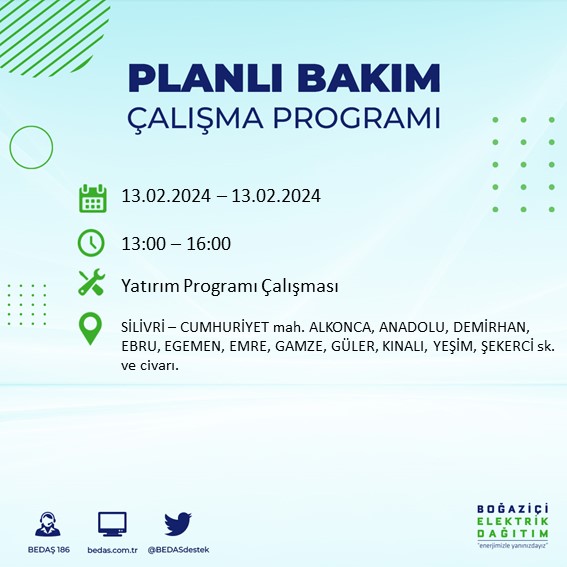 PLANLI BAKIM
ÇALIŞMA PROGRAMI

13.02.2024 – 13.02.2024

13:00 – 16:00

Yatırım Programı Çalışması

SİLİVRİ – CUMHURİYET mah. ALKONCA, ANADOLU, DEMİRHAN, EBRU, EGEMEN, EMRE, GAMZE, GÜLER, KINALI, YEŞİM, ŞEKERCİ sk. ve civarı.

BEDAŞ 186
bedas.com.tr
@BEDASdestek

BOĞAZİÇİ
ELEKTRİK
DAĞITIM
"enerjimizle yanınızdayız"